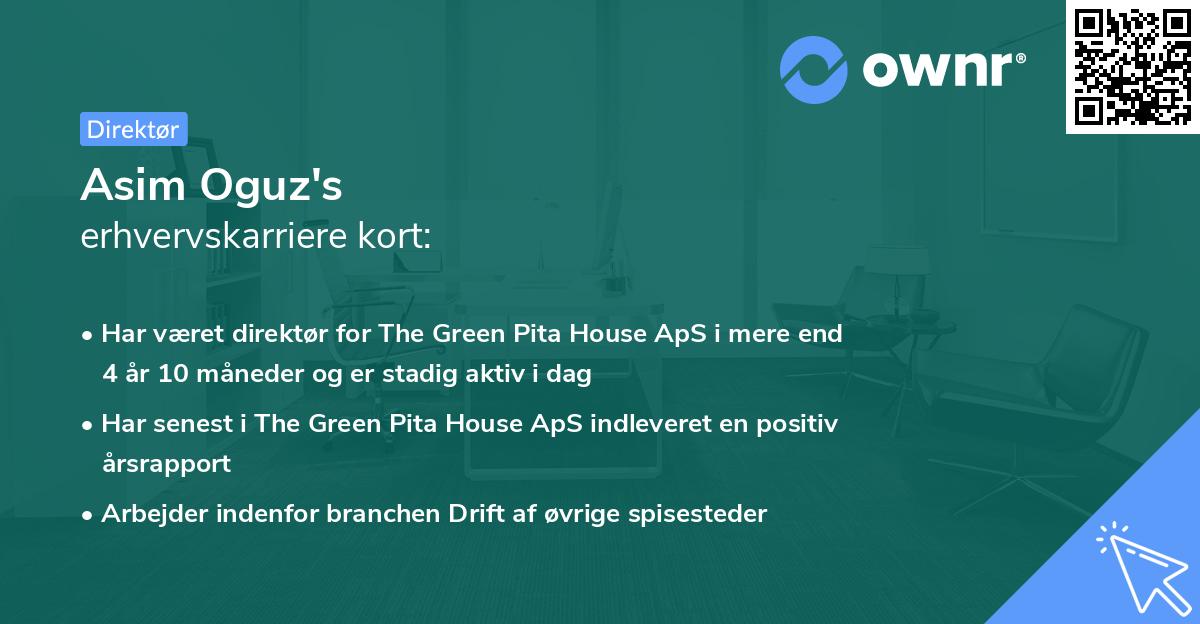 ownr®

Direktør

Asim Oguz's
erhvervskarriere kort:

• Har været direktør for The Green Pita House ApS i mere end 4 år 10 måneder og er stadig aktiv i dag

• Har senest i The Green Pita House ApS indleveret en positiv årsrapport

• Arbejder indenfor branchen Drift af øvrige spisesteder